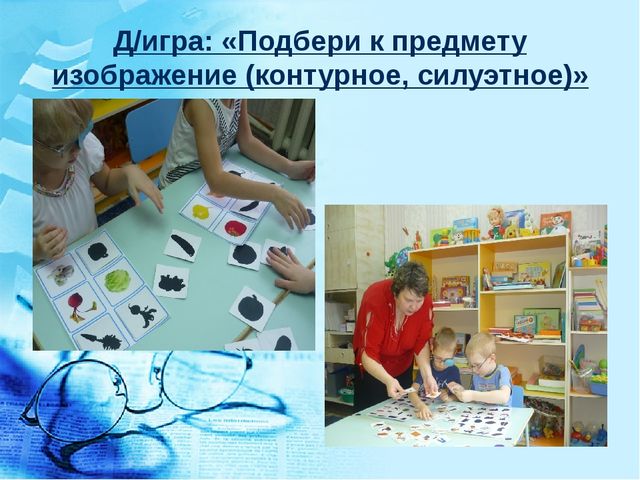 Д/игра: «Подбери к предмету изображение (контурное, силуэтное)»